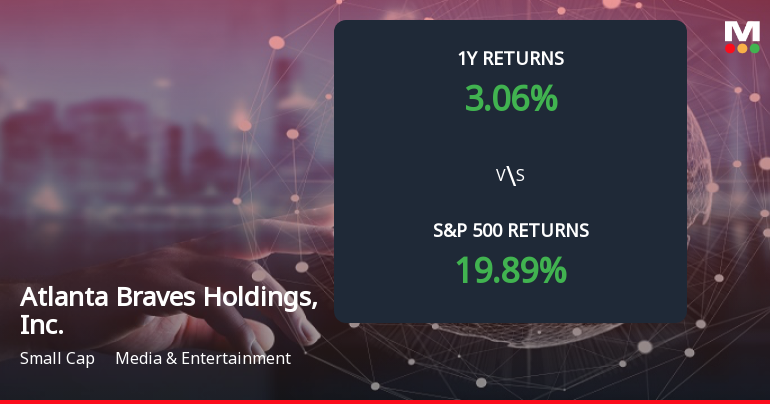 M

1Y RETURNS
3.06%

V\S

S&P 500 RETURNS
19.89%

Atlanta Braves Holdings, Inc.

Small Cap Media & Entertainment